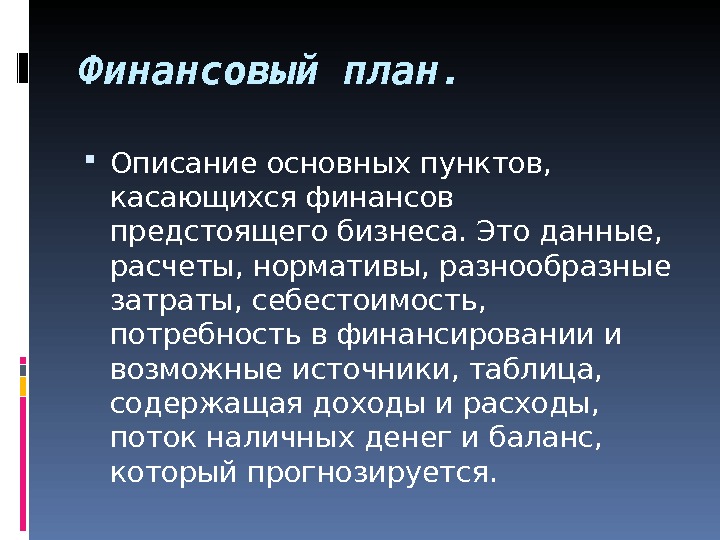 Финансовый план.

Описание основных пунктов, касающихся финансов предстоящего бизнеса. Это данные, расчеты, нормативы, разнообразные затраты, себестоимость, потребность в финансировании и возможные источники, таблица, содержащая доходы и расходы, поток наличных денег и баланс, который прогнозируется.